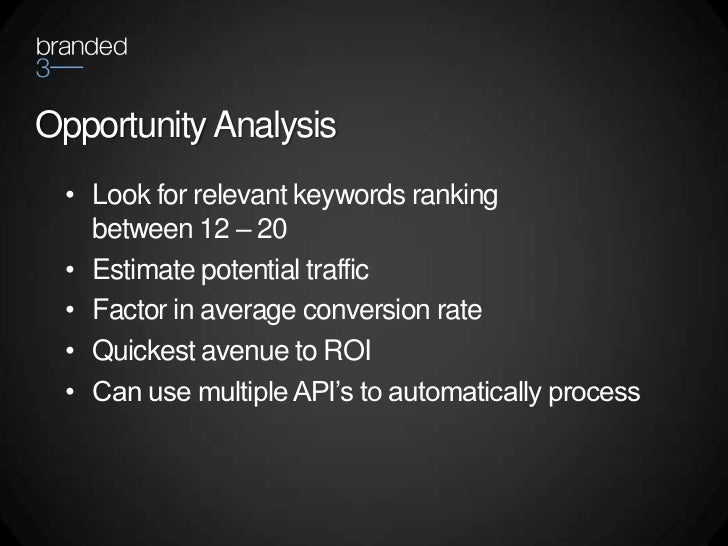 branded
3

Opportunity Analysis

• Look for relevant keywords ranking between 12 – 20
• Estimate potential traffic
• Factor in average conversion rate
• Quickest avenue to ROI
• Can use multiple API's to automatically process